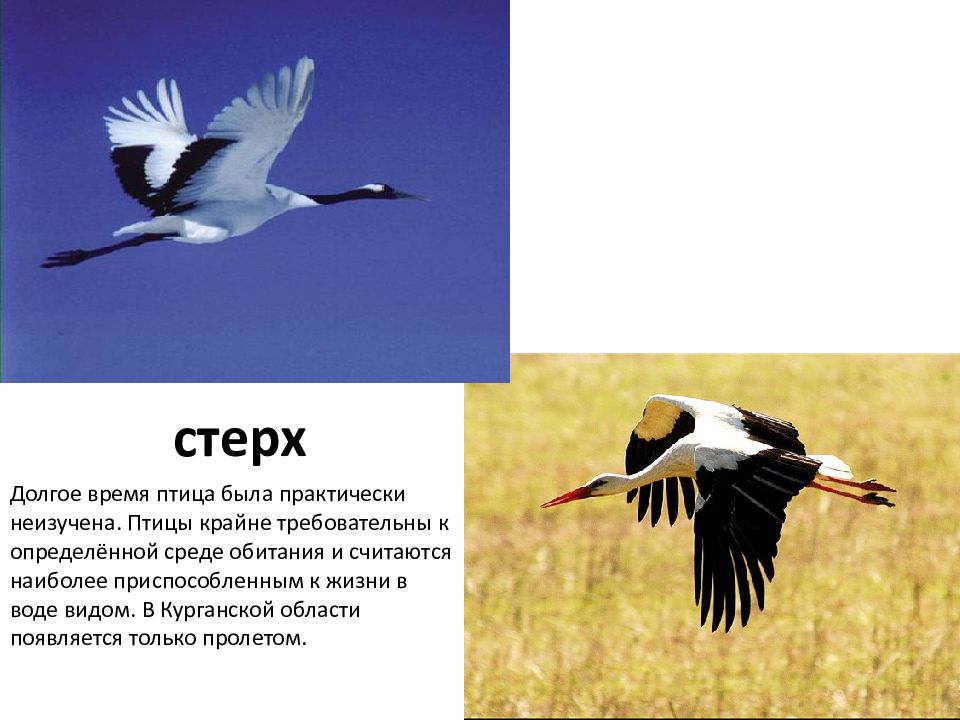 стерх

Долгое время птица была практически неизучена. Птицы крайне требовательны к определённой среде обитания и считаются наиболее приспособленным к жизни в воде видом. В Курганской области появляется только пролетом.